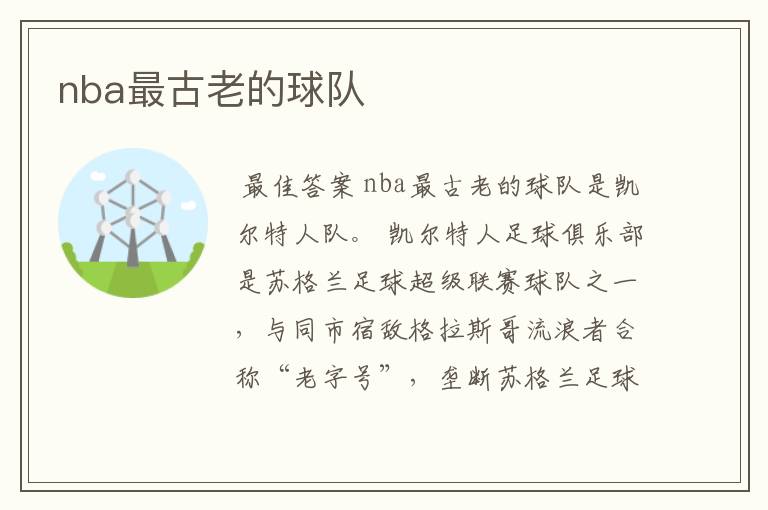 nba最古老的球队

最佳答案 nba最古老的球队是凯尔特人队。 凯尔特人足球俱乐部是苏格兰足球超级联赛球队之一，与同市宿敌格拉斯哥流浪者合称“老字号”，垄断苏格兰足球